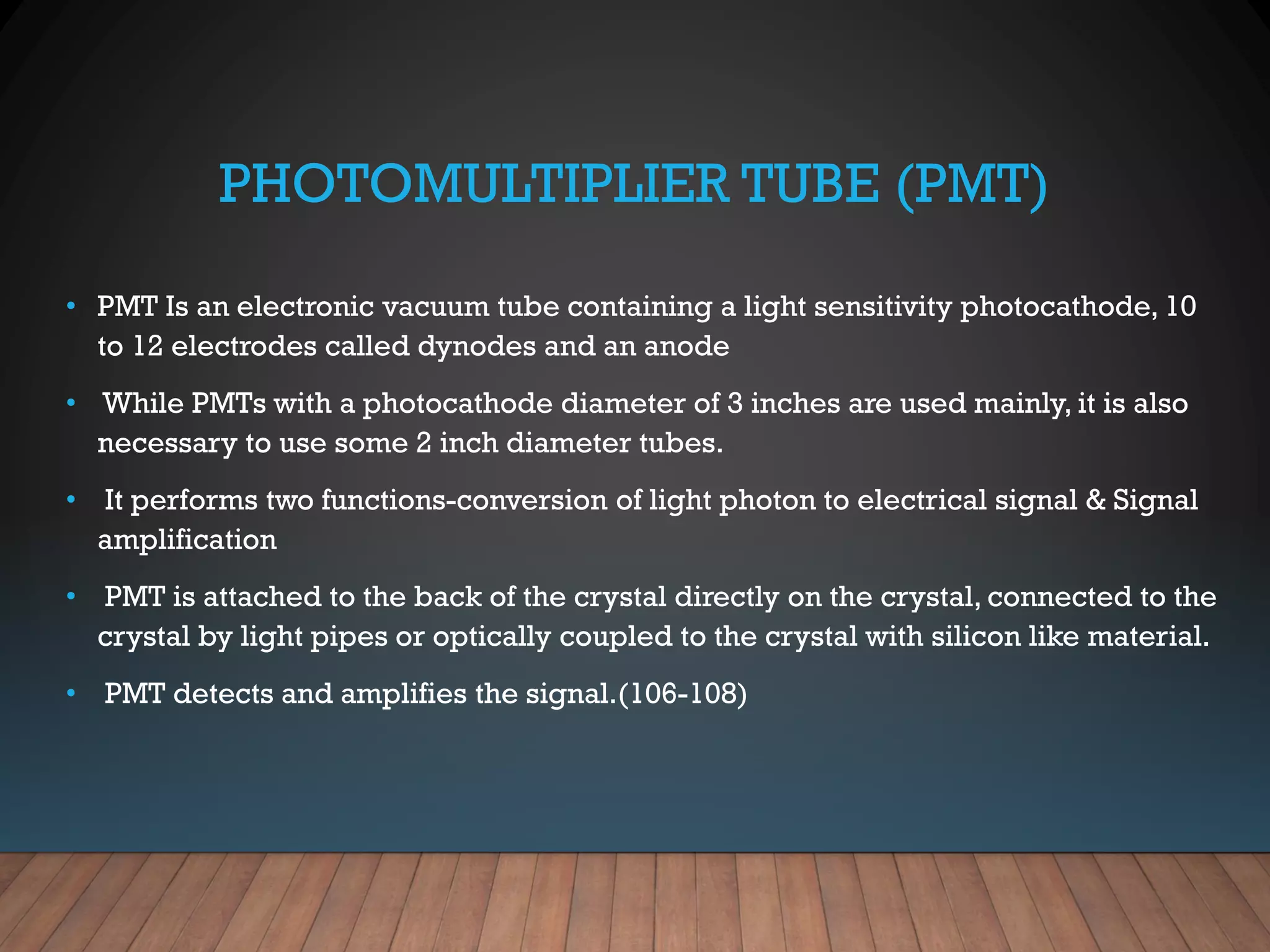 PHOTOMULTIPLIER TUBE (PMT)

• PMT Is an electronic vacuum tube containing a light sensitivity photocathode, 10 to 12 electrodes called dynodes and an anode

• While PMTs with a photocathode diameter of 3 inches are used mainly, it is also necessary to use some 2 inch diameter tubes.

• It performs two functions-conversion of light photon to electrical signal & Signal amplification

• PMT is attached to the back of the crystal directly on the crystal, connected to the crystal by light pipes or optically coupled to the crystal with silicon like material.

• PMT detects and amplifies the signal.(106-108)